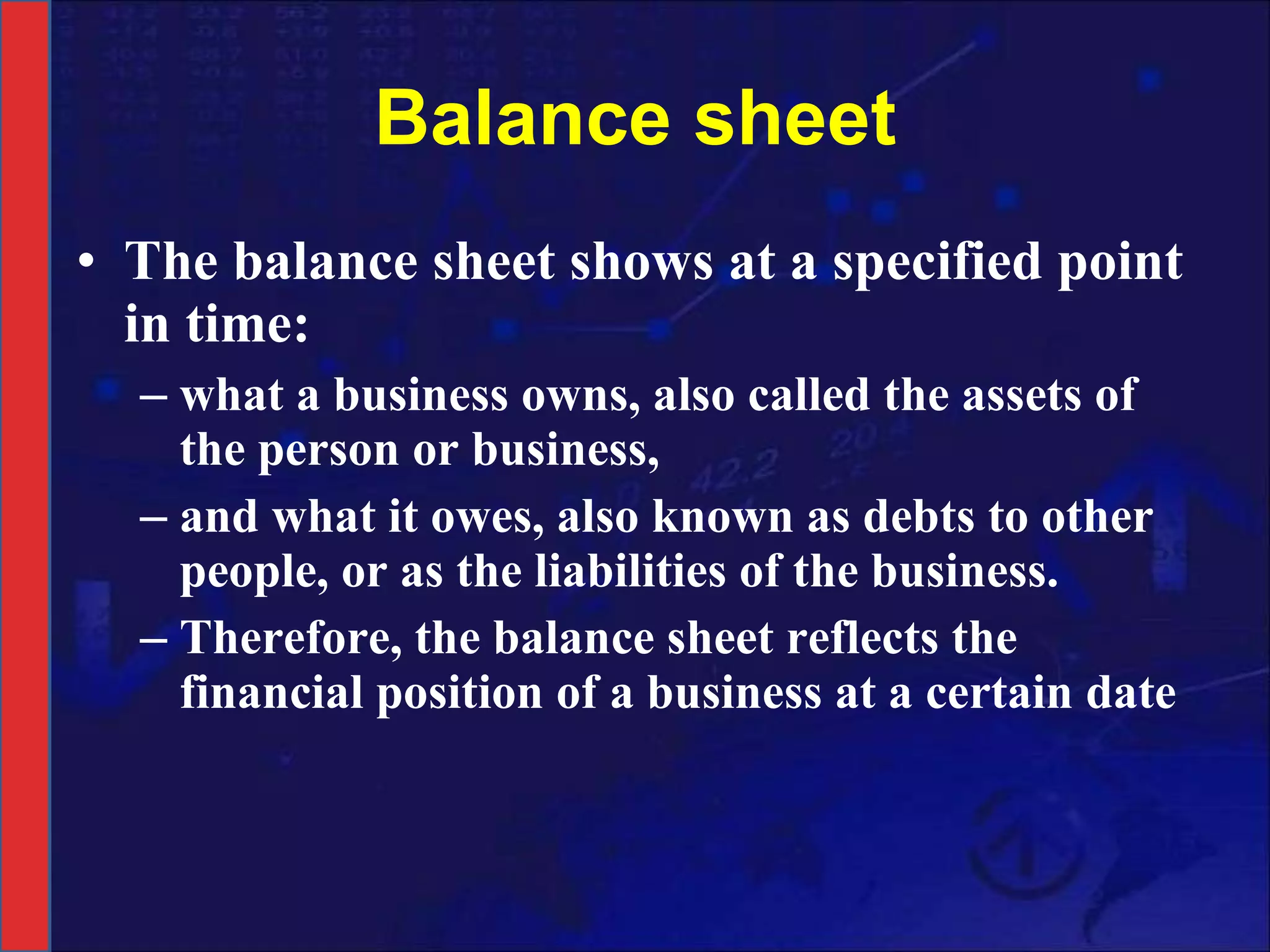 Balance sheet

• The balance sheet shows at a specified point in time:
– what a business owns, also called the assets of the person or business,
– and what it owes, also known as debts to other people, or as the liabilities of the business.
– Therefore, the balance sheet reflects the financial position of a business at a certain date